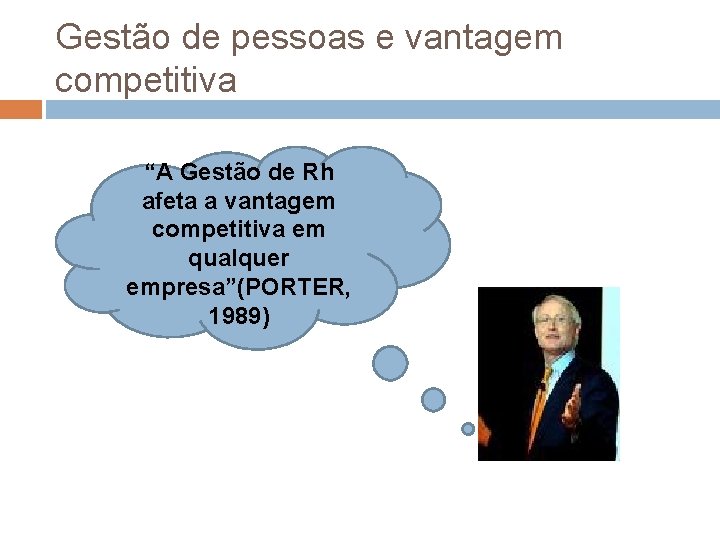 Gestão de pessoas e vantagem competitiva

“A Gestão de Rh afeta a vantagem competitiva em qualquer empresa”(PORTER, 1989)